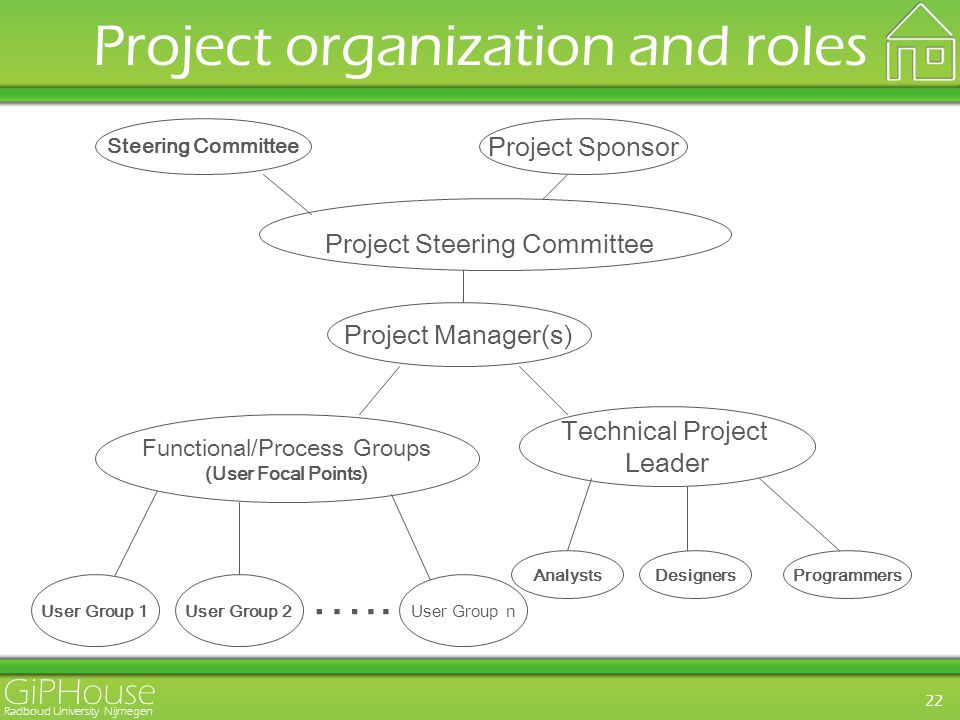 Project organization and roles

Steering Committee

Project Sponsor

Project Steering Committee

Project Manager(s)

Functional/Process Groups
(User Focal Points)

Technical Project Leader

User Group 1

User Group 2

.....

User Group n

Analysts

Designers

Programmers

GiPHouse
Radboud University Nijmegen

22